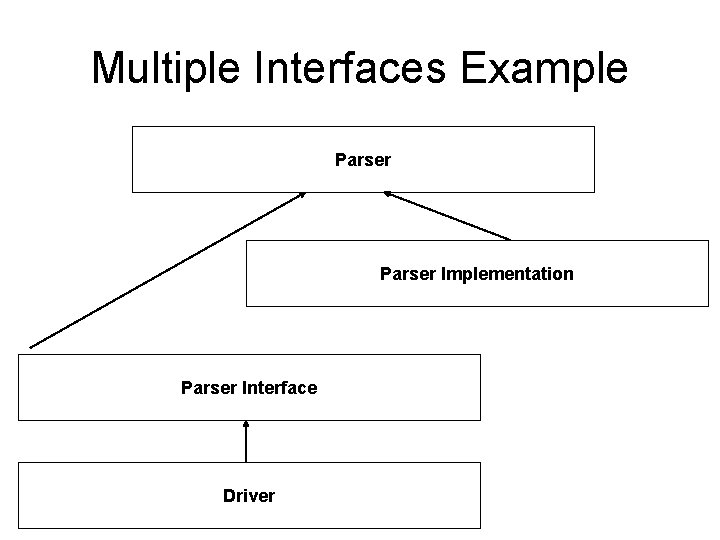 Multiple Interfaces Example

Parser

Parser Implementation

Parser Interface

Driver